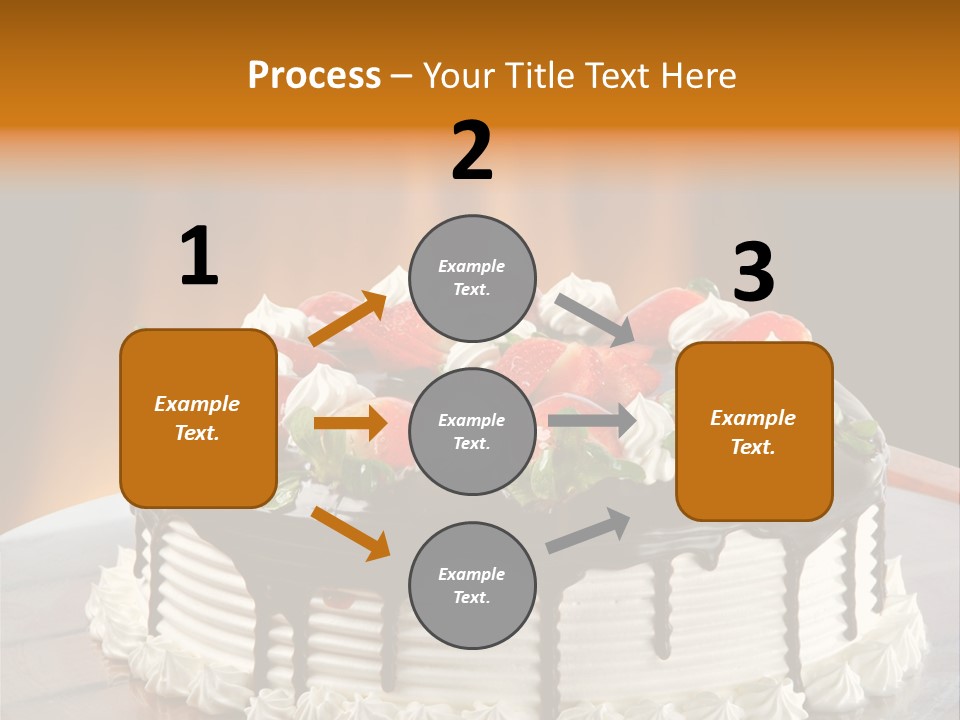 Process – Your Title Text Here

1

Example Text.

2

Example Text.

Example Text.

Example Text.

3

Example Text.